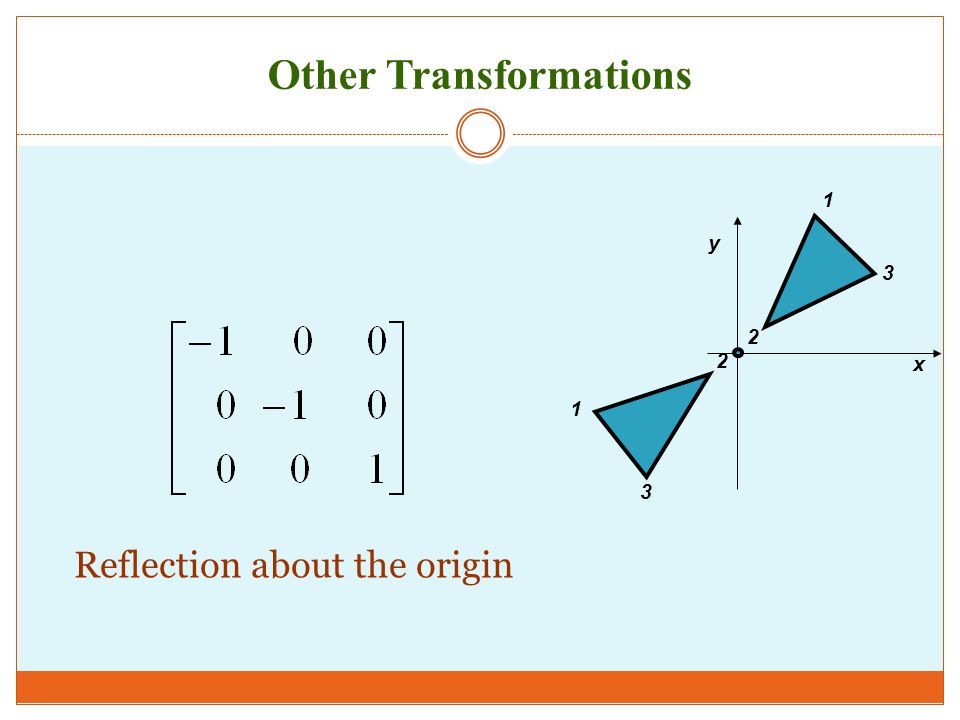 Other Transformations

$\begin{bmatrix} -1 & 0 & 0 \\ 0 & -1 & 0 \\ 0 & 0 & 1 \end{bmatrix}$

1
y
3
2
2
x
1
3

Reflection about the origin